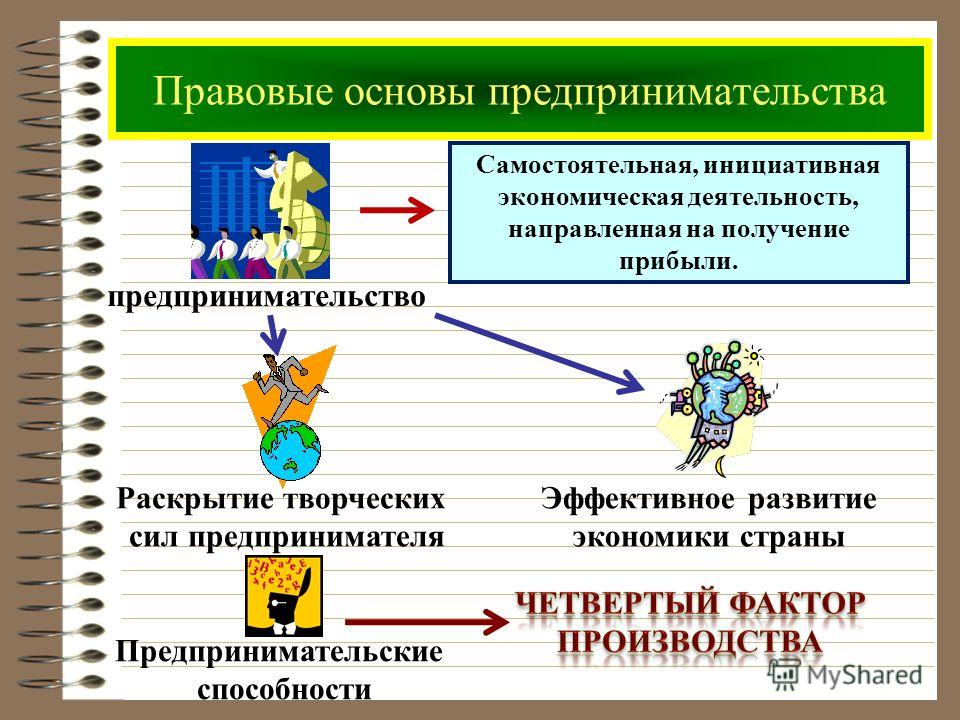 Правовые основы предпринимательства

Самостоятельная, инициативная экономическая деятельность, направленная на получение прибыли.

предпринимательство

Раскрытие творческих сил предпринимателя

Эффективное развитие экономики страны

Предпринимательские способности

ЧЕТВЕРТЫЙ ФАКТОР ПРОИЗВОДСТВА

MyShared